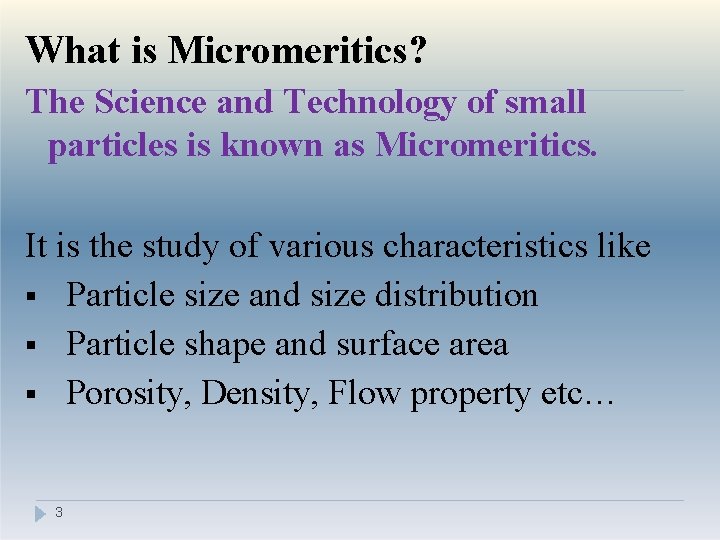 What is Micromeritics?

The Science and Technology of small particles is known as Micromeritics.

It is the study of various characteristics like

▪ Particle size and size distribution
▪ Particle shape and surface area
▪ Porosity, Density, Flow property etc…

3